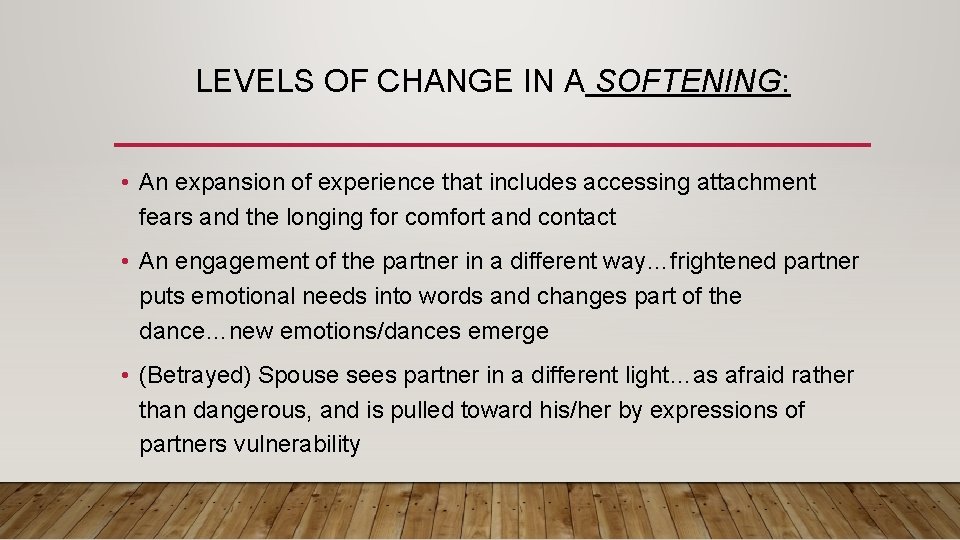 LEVELS OF CHANGE IN A SOFTENING:

• An expansion of experience that includes accessing attachment fears and the longing for comfort and contact

• An engagement of the partner in a different way…frightened partner puts emotional needs into words and changes part of the dance…new emotions/dances emerge

• (Betrayed) Spouse sees partner in a different light…as afraid rather than dangerous, and is pulled toward his/her by expressions of partners vulnerability